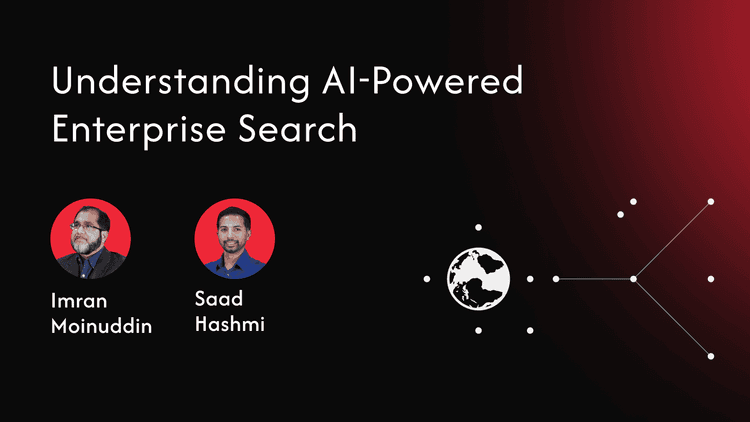 Understanding AI-Powered Enterprise Search

Imran Moinuddin

Saad Hashmi